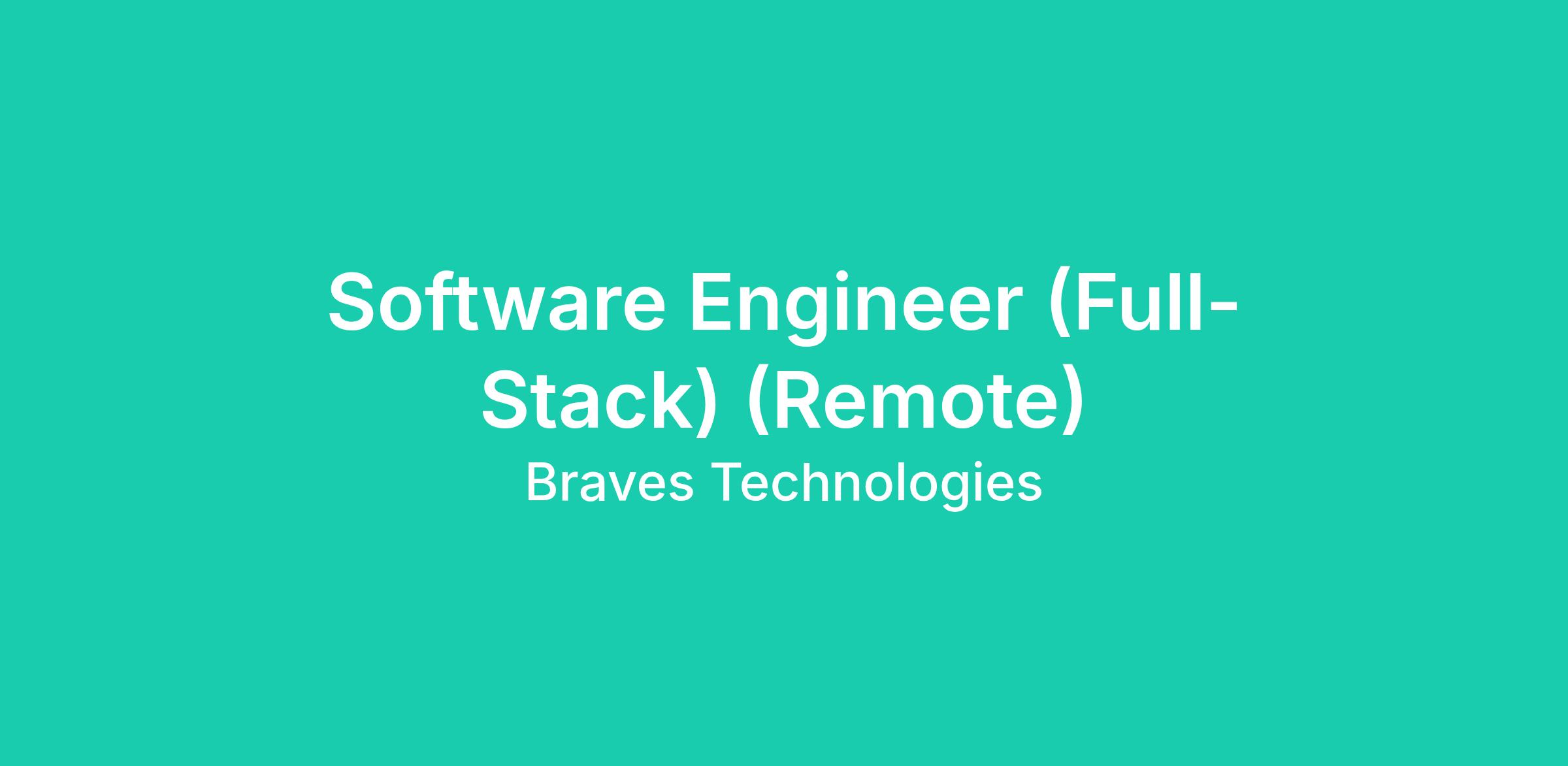 Software Engineer (Full-Stack) (Remote)

Braves Technologies